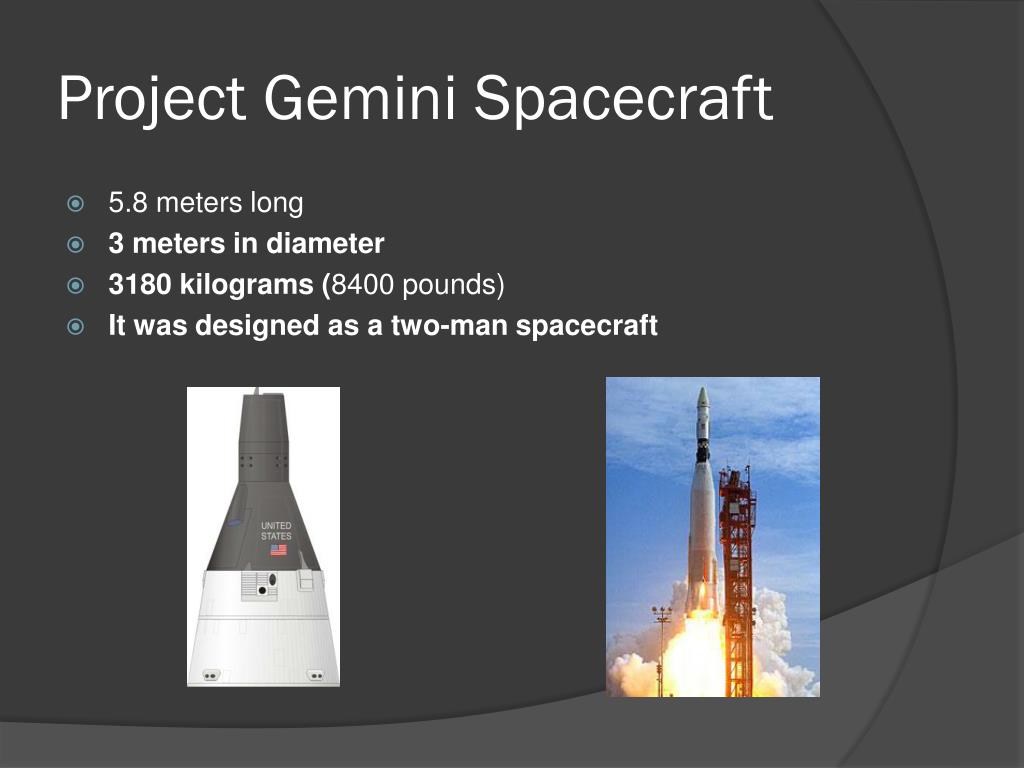 Project Gemini Spacecraft

5.8 meters long
3 meters in diameter
3180 kilograms (8400 pounds)
It was designed as a two-man spacecraft

UNITED STATES